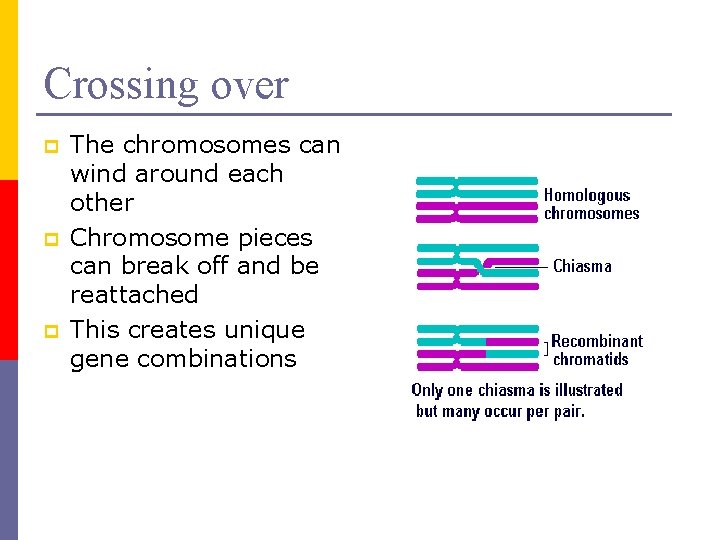 Crossing over

The chromosomes can wind around each other

Chromosome pieces can break off and be reattached

This creates unique gene combinations

Homologous chromosomes

Chiasma

Recombinant chromatids

Only one chiasma is illustrated but many occur per pair.